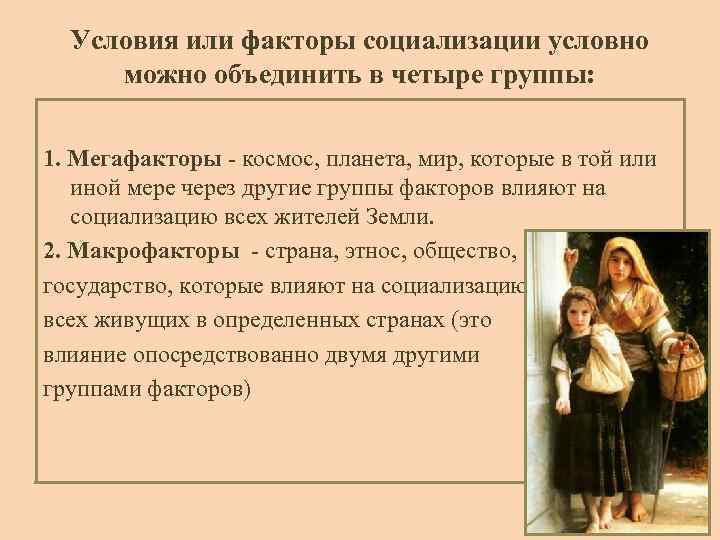 Условия или факторы социализации условно можно объединить в четыре группы:

1. Мегафакторы - космос, планета, мир, которые в той или иной мере через другие группы факторов влияют на социализацию всех жителей Земли.

2. Макрофакторы - страна, этнос, общество, государство, которые влияют на социализацию всех живущих в определенных странах (это влияние опосредствованно двумя другими группами факторов)